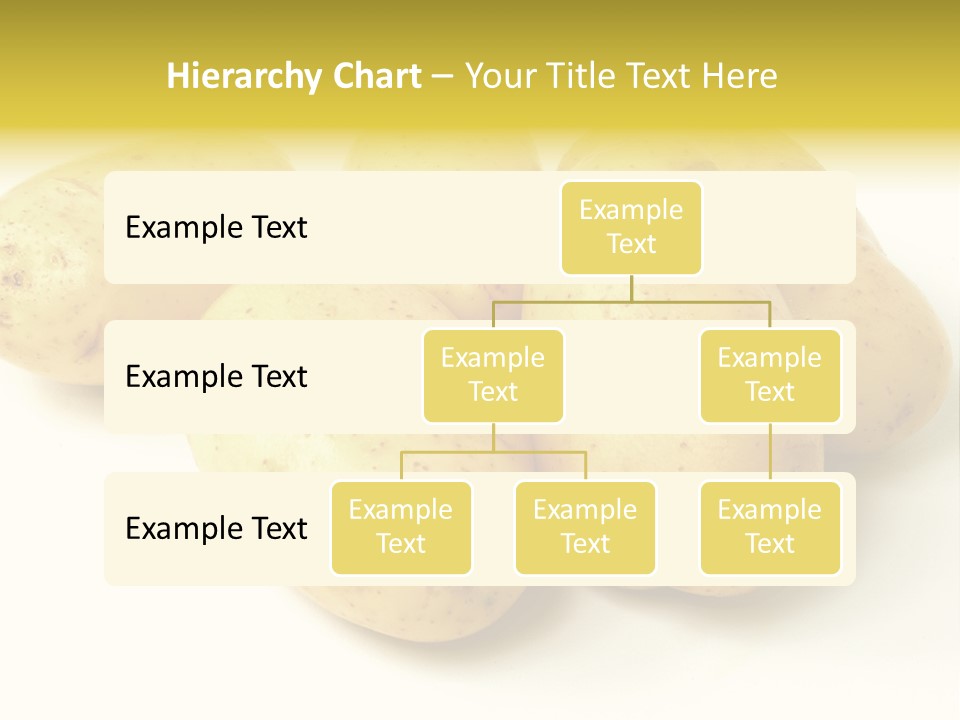 Hierarchy Chart – Your Title Text Here

Example Text

Example Text

Example Text

Example Text

Example Text

Example Text

Example Text

Example Text

Example Text